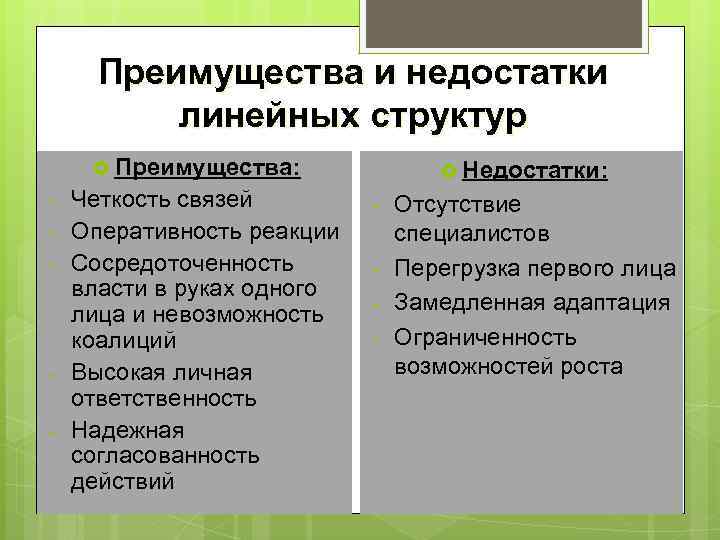 Преимущества и недостатки линейных структур

Преимущества:
- Четкость связей
- Оперативность реакции
- Сосредоточенность власти в руках одного лица и невозможность коалиций
- Высокая личная ответственность
- Надежная согласованность действий

Недостатки:
- Отсутствие специалистов
- Перегрузка первого лица
- Замедленная адаптация
- Ограниченность возможностей роста